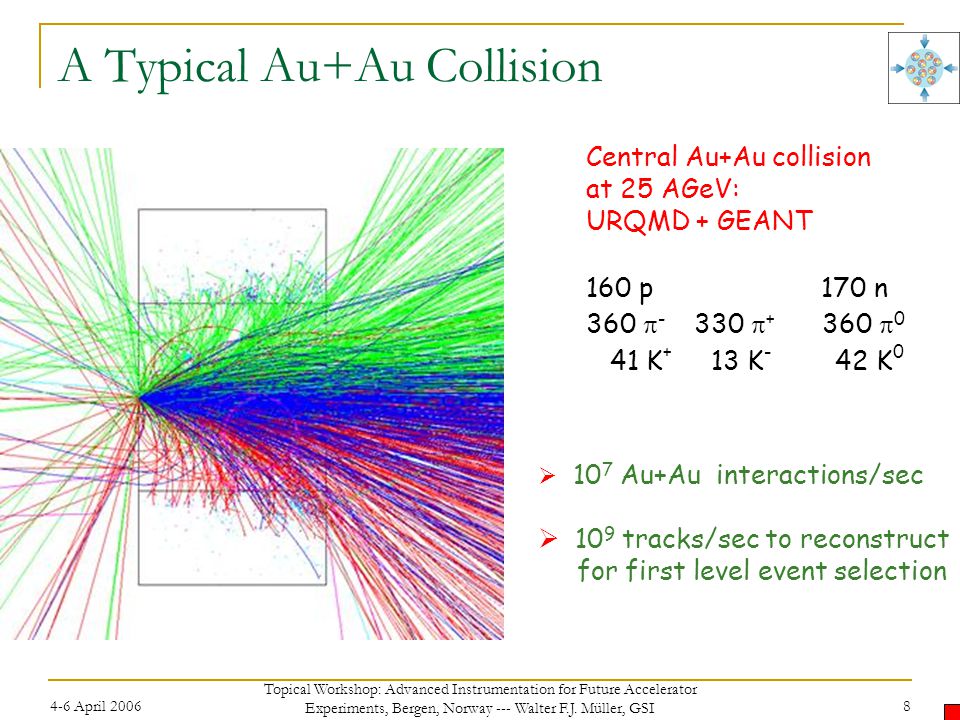 A Typical Au+Au Collision

Central Au+Au collision at 25 AGeV: URQMD + GEANT

160 p 170 n
360 $\pi^-$ 330 $\pi^+$ 360 $\pi^0$
41 $K^+$ 13 $K^-$ 42 $K^0$

➢ $10^7$ Au+Au interactions/sec

➢ $10^9$ tracks/sec to reconstruct for first level event selection

4-6 April 2006

Topical Workshop: Advanced Instrumentation for Future Accelerator Experiments, Bergen, Norway --- Walter F.J. Müller, GSI

8